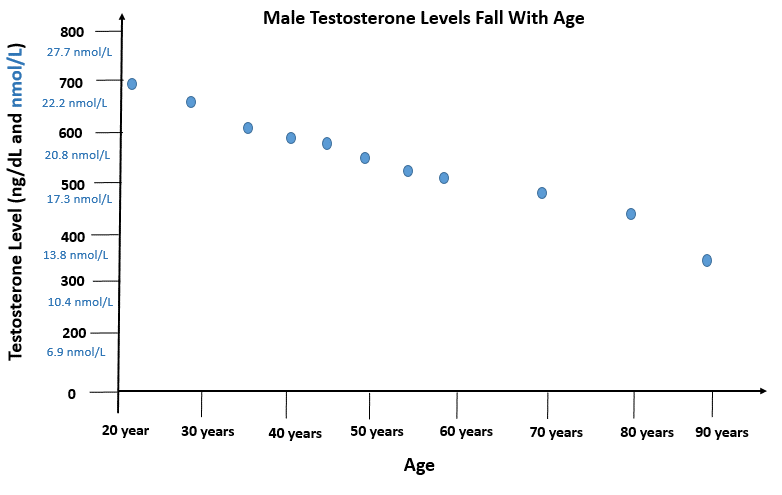 Male Testosterone Levels Fall With Age

Testosterone Level (ng/dL and nmol/L)

800
27.7 nmol/L
700
22.2 nmol/L
600
20.8 nmol/L
500
17.3 nmol/L
400
13.8 nmol/L
300
10.4 nmol/L
200
6.9 nmol/L
0

20 year
30 years
40 years
50 years
60 years
70 years
80 years
90 years

Age